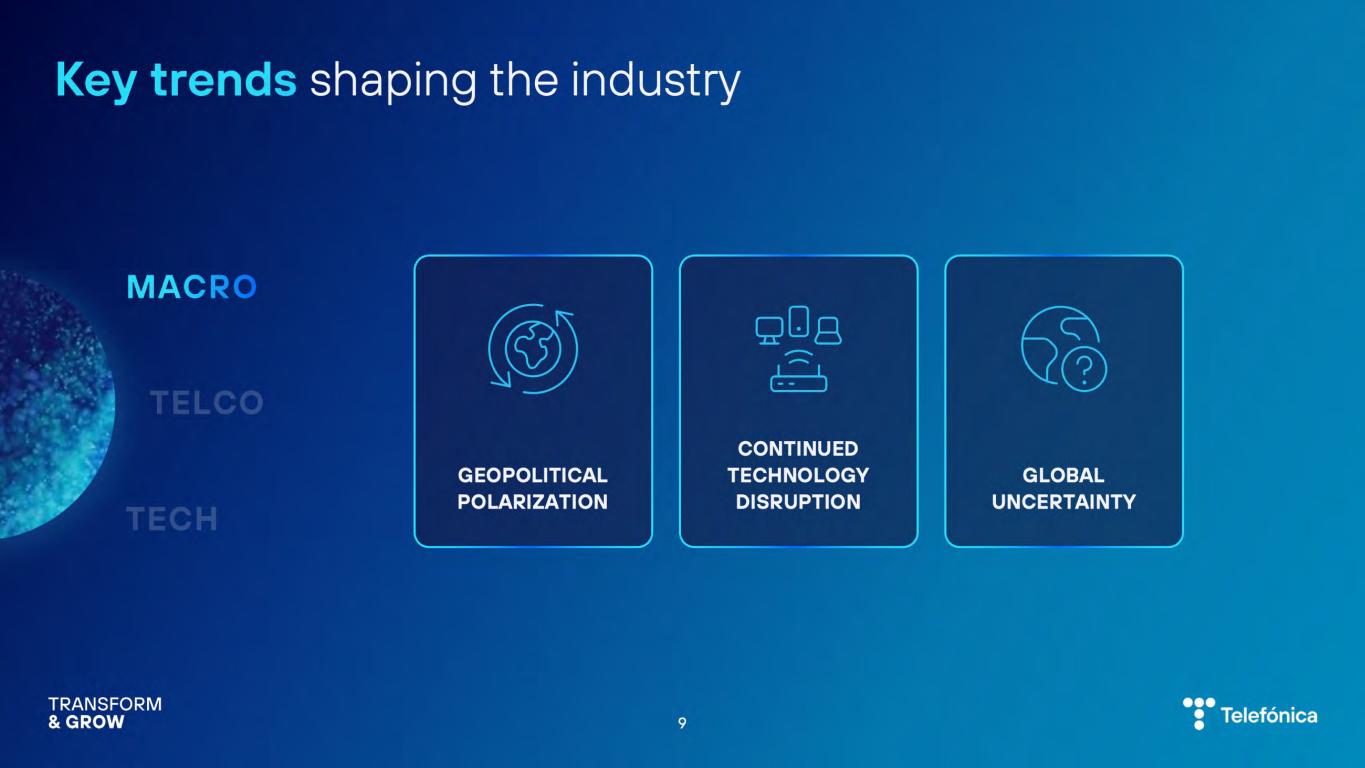 Key trends shaping the industry

MACRO

TELCO

TECH

GEOPOLITICAL POLARIZATION

CONTINUED TECHNOLOGY DISRUPTION

GLOBAL UNCERTAINTY

TRANSFORM & GROW

9

Telefónica